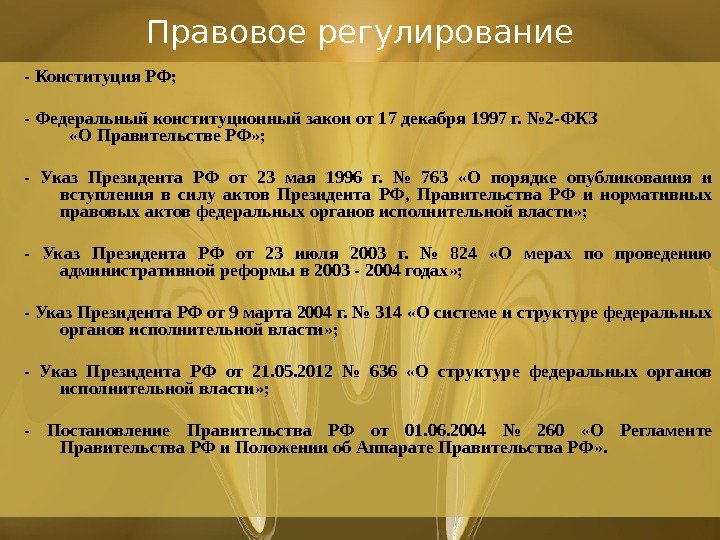 Правовое регулирование

- Конституция РФ;

- Федеральный конституционный закон от 17 декабря 1997 г. №2-ФКЗ «О Правительстве РФ»;

- Указ Президента РФ от 23 мая 1996 г. № 763 «О порядке опубликования и вступления в силу актов Президента РФ, Правительства РФ и нормативных правовых актов федеральных органов исполнительной власти»;

- Указ Президента РФ от 23 июля 2003 г. № 824 «О мерах по проведению административной реформы в 2003 - 2004 годах»;

- Указ Президента РФ от 9 марта 2004 г. № 314 «О системе и структуре федеральных органов исполнительной власти»;

- Указ Президента РФ от 21.05.2012 № 636 «О структуре федеральных органов исполнительной власти»;

- Постановление Правительства РФ от 01.06.2004 № 260 «О Регламенте Правительства РФ и Положении об Аппарате Правительства РФ».